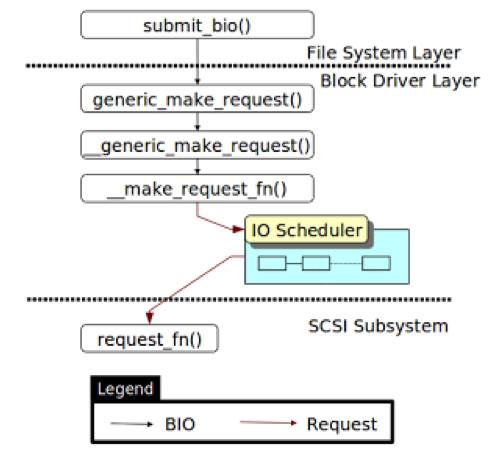 submit_bio()

File System Layer

Block Driver Layer

generic_make_request()

__generic_make_request()

__make_request_fn()

IO Scheduler

SCSI Subsystem

request_fn()

Legend

BIO

Request